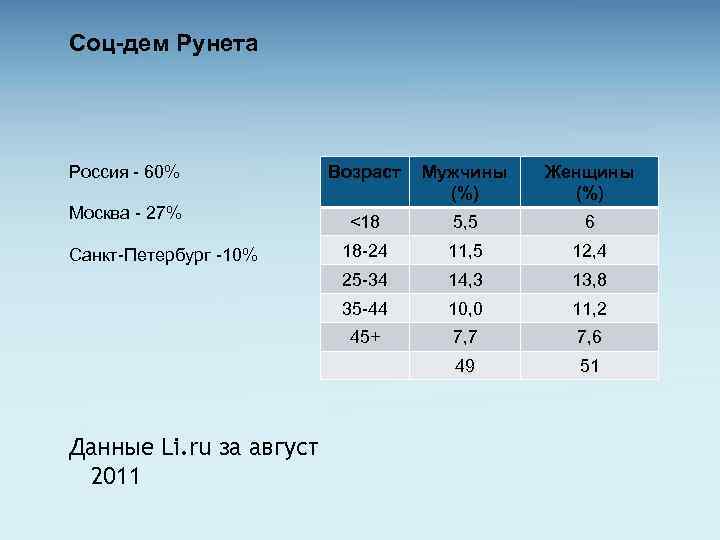 Соц-дем Рунета

Россия - 60%

Москва - 27%

Санкт-Петербург -10%

| Возраст | Мужчины (%) | Женщины (%) |
|---|---|---|
| <18 | 5,5 | 6 |
| 18-24 | 11,5 | 12,4 |
| 25-34 | 14,3 | 13,8 |
| 35-44 | 10,0 | 11,2 |
| 45+ | 7,7 | 7,6 |
| | 49 | 51 |

Данные Li.ru за август 2011